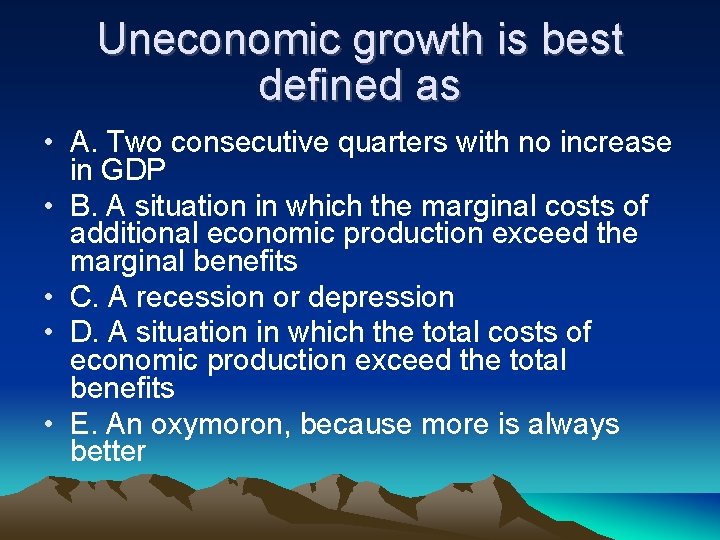 Uneconomic growth is best defined as

• A. Two consecutive quarters with no increase in GDP
• B. A situation in which the marginal costs of additional economic production exceed the marginal benefits
• C. A recession or depression
• D. A situation in which the total costs of economic production exceed the total benefits
• E. An oxymoron, because more is always better